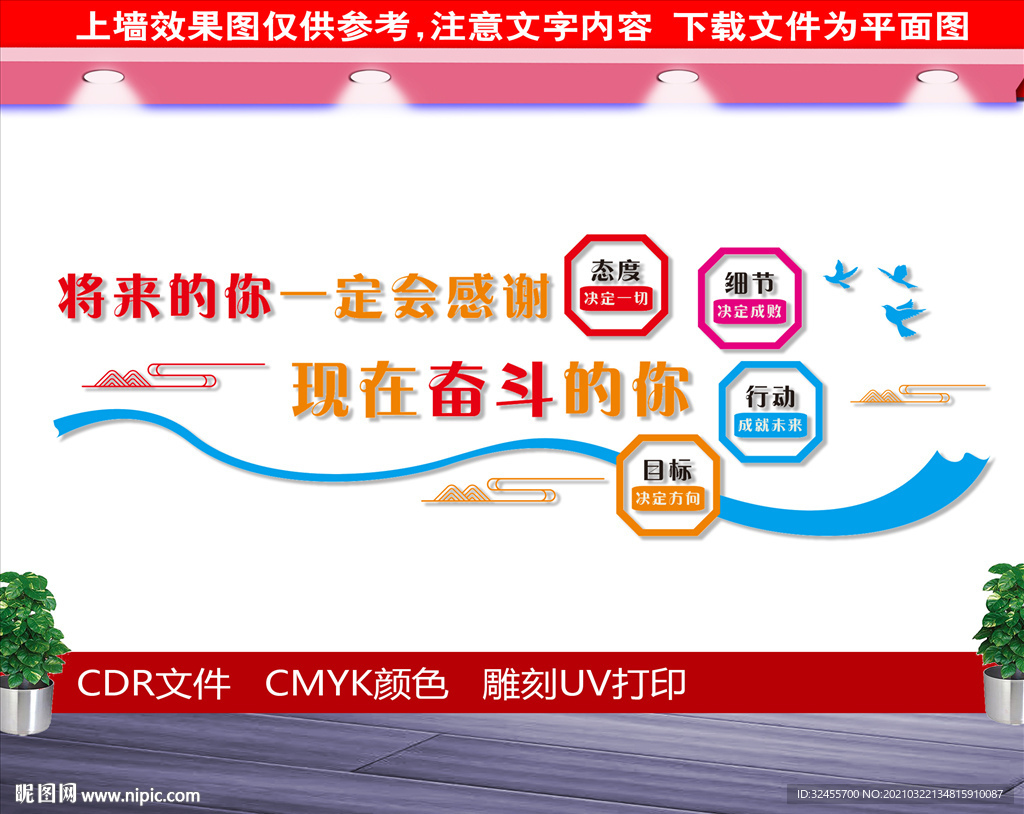 上墙效果图仅供参考，注意文字内容 下载文件为平面图

将来的你一定会感谢

现在奋斗的你

态度
决定一切

细节
决定成败

行动
成就未来

目标
决定方向

CDR文件 CMYK颜色 雕刻UV打印

昵图网 www.nipic.com

ID:32455700 NO:20210322134815910087